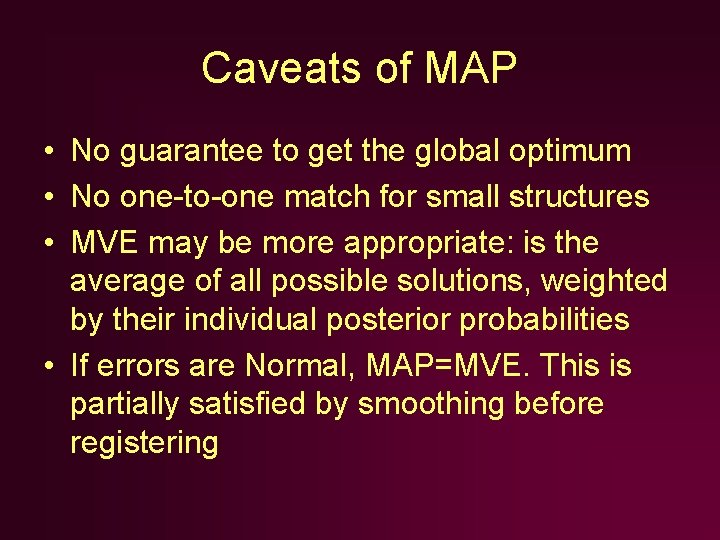 Caveats of MAP

• No guarantee to get the global optimum
• No one-to-one match for small structures
• MVE may be more appropriate: is the average of all possible solutions, weighted by their individual posterior probabilities
• If errors are Normal, MAP=MVE. This is partially satisfied by smoothing before registering